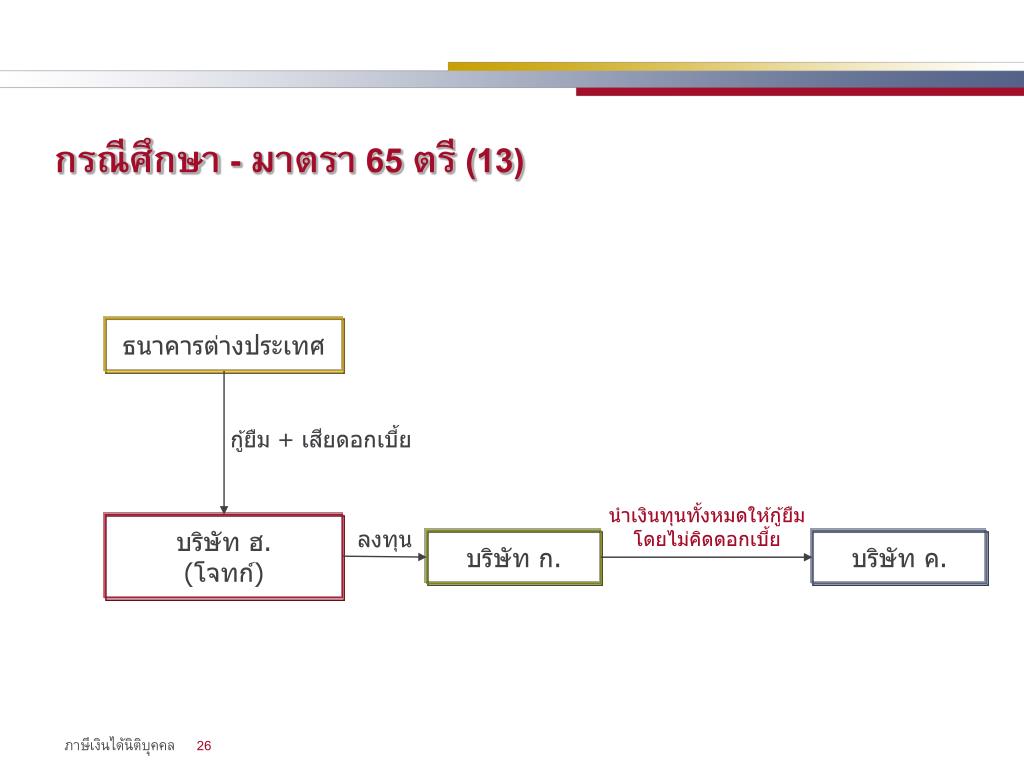 กรณีศึกษา - มาตรา 65 ตรี (13)

ธนาคารต่างประเทศ

กู้ยืม + เสียดอกเบี้ย

บริษัท ฮ.
(โจทก์)

ลงทุน

บริษัท ก.

นำเงินทุนทั้งหมดให้กู้ยืม
โดยไม่คิดดอกเบี้ย

บริษัท ค.

ภาษีเงินได้นิติบุคคล 26